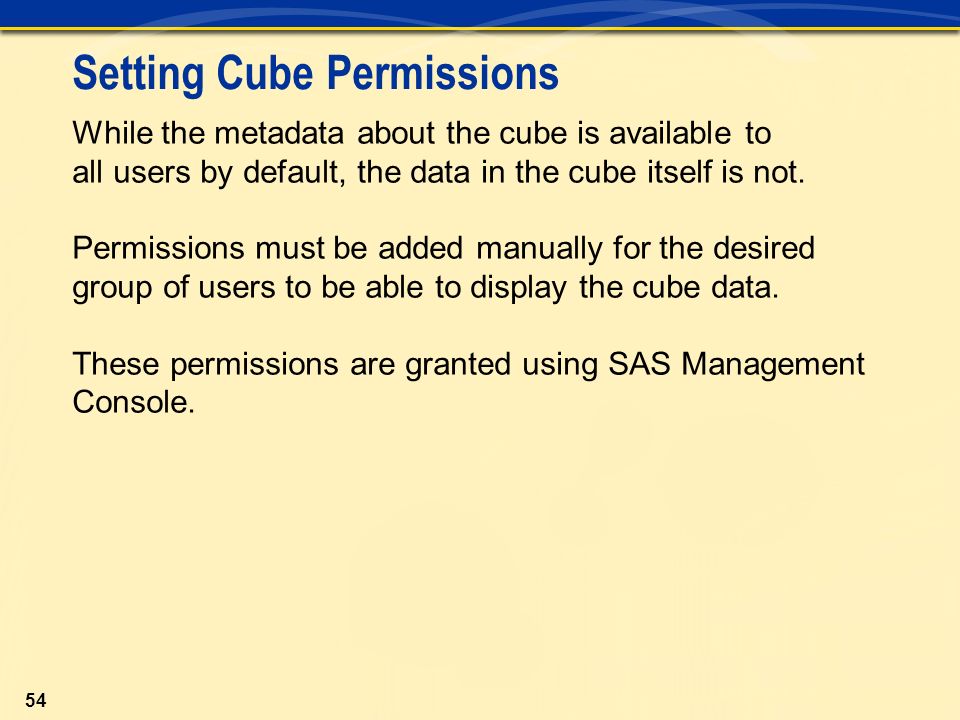 Setting Cube Permissions

While the metadata about the cube is available to all users by default, the data in the cube itself is not.

Permissions must be added manually for the desired group of users to be able to display the cube data.

These permissions are granted using SAS Management Console.

54